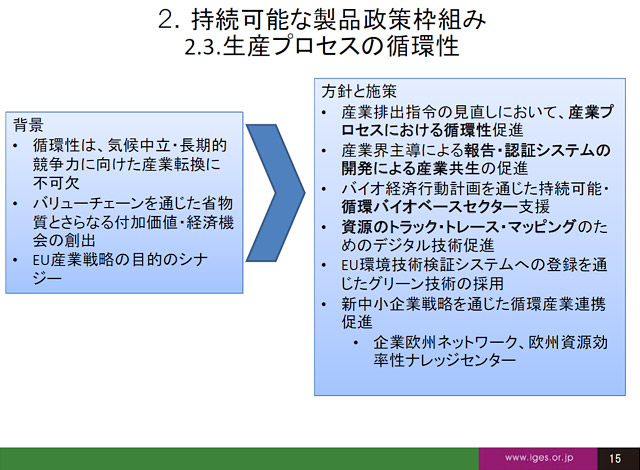 2. 持続可能な製品政策枠組み
2.3.生産プロセスの循環性

背景
• 循環性は、気候中立・長期的競争力に向けた産業転換に不可欠
• バリューチェーンを通じた省物質とさらなる付加価値・経済機会の創出
• EU産業戦略の目的のシナジー

方針と施策
• 産業排出指令の見直しにおいて、産業プロセスにおける循環性促進
• 産業界主導による報告・認証システムの開発による産業共生の促進
• バイオ経済行動計画を通じた持続可能・循環バイオベースセクター支援
• 資源のトラック・トレース・マッピングのためのデジタル技術促進
• EU環境技術検証システムへの登録を通じたグリーン技術の採用
• 新中小企業戦略を通じた循環産業連携促進
  • 企業欧州ネットワーク、欧州資源効率性ナレッジセンター

www.iges.or.jp 15